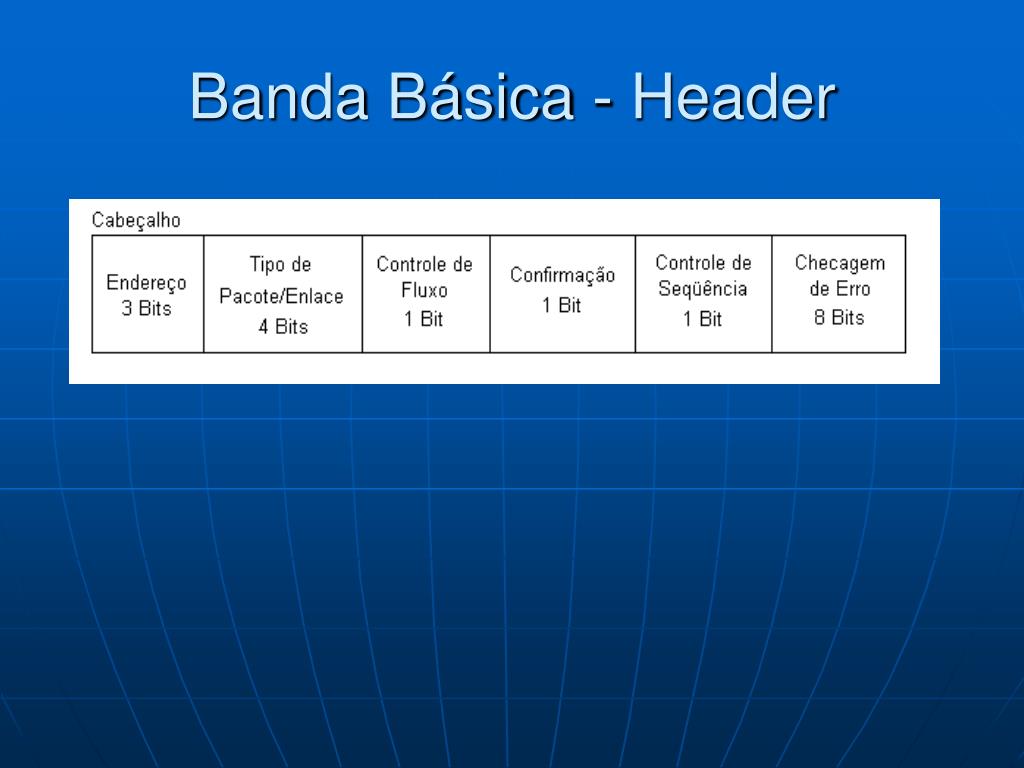 Banda Básica - Header

Cabeçalho

| Endereço 3 Bits | Tipo de Pacote/Enlace 4 Bits | Controle de Fluxo 1 Bit | Confirmação 1 Bit | Controle de Seqüência 1 Bit | Checagem de Erro 8 Bits |
|---|---|---|---|---|---|